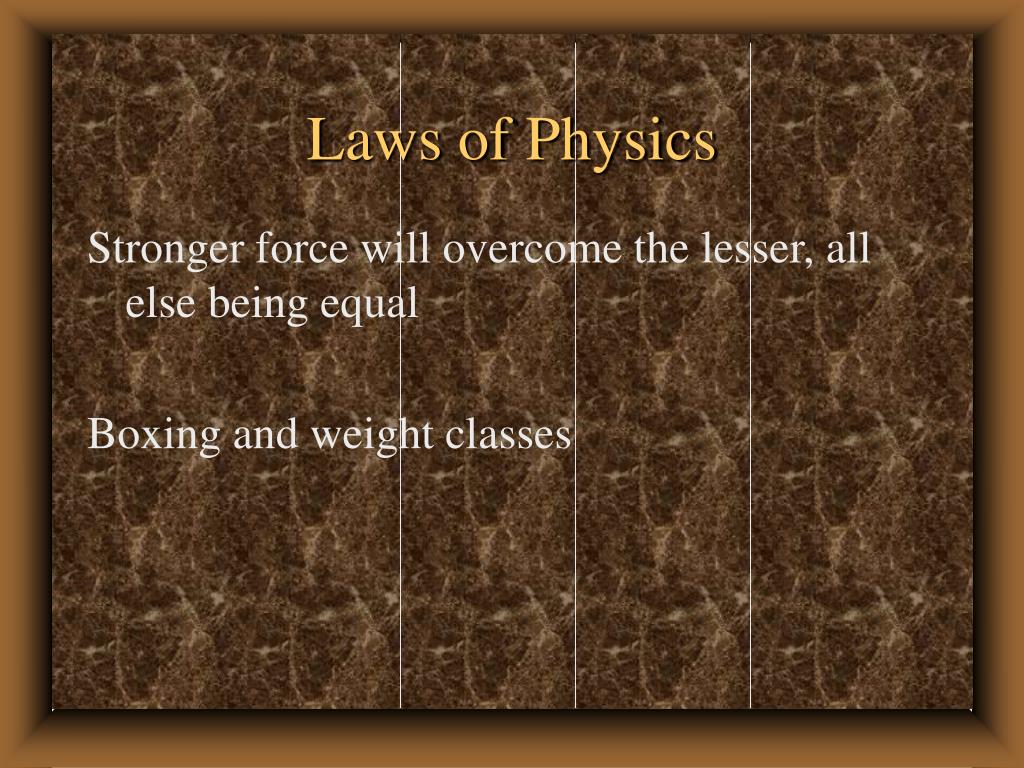 Laws of Physics

Stronger force will overcome the lesser, all else being equal

Boxing and weight classes